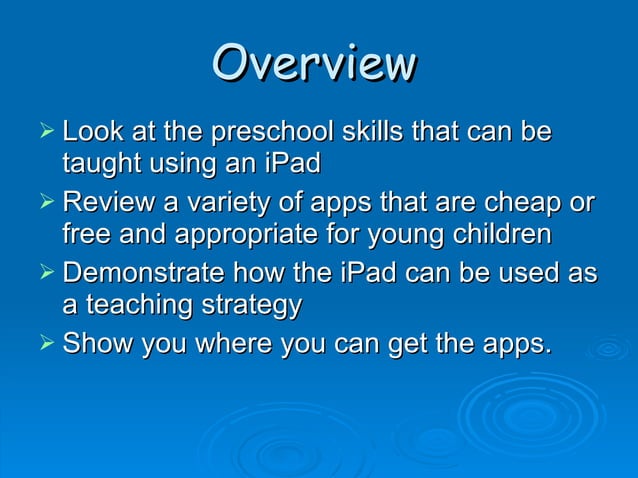 Overview

➢ Look at the preschool skills that can be taught using an iPad
➢ Review a variety of apps that are cheap or free and appropriate for young children
➢ Demonstrate how the iPad can be used as a teaching strategy
➢ Show you where you can get the apps.